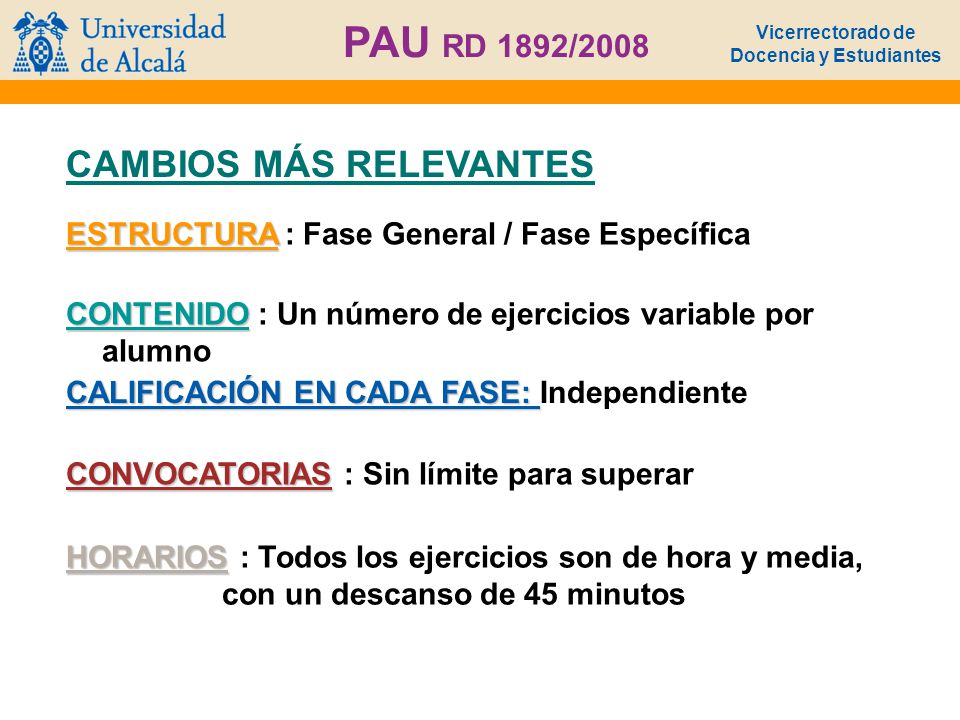 Universidad de Alcalá

PAU RD 1892/2008

Vicerrectorado de Docencia y Estudiantes

CAMBIOS MÁS RELEVANTES

ESTRUCTURA : Fase General / Fase Específica

CONTENIDO : Un número de ejercicios variable por alumno

CALIFICACIÓN EN CADA FASE: Independiente

CONVOCATORIAS : Sin límite para superar

HORARIOS : Todos los ejercicios son de hora y media, con un descanso de 45 minutos